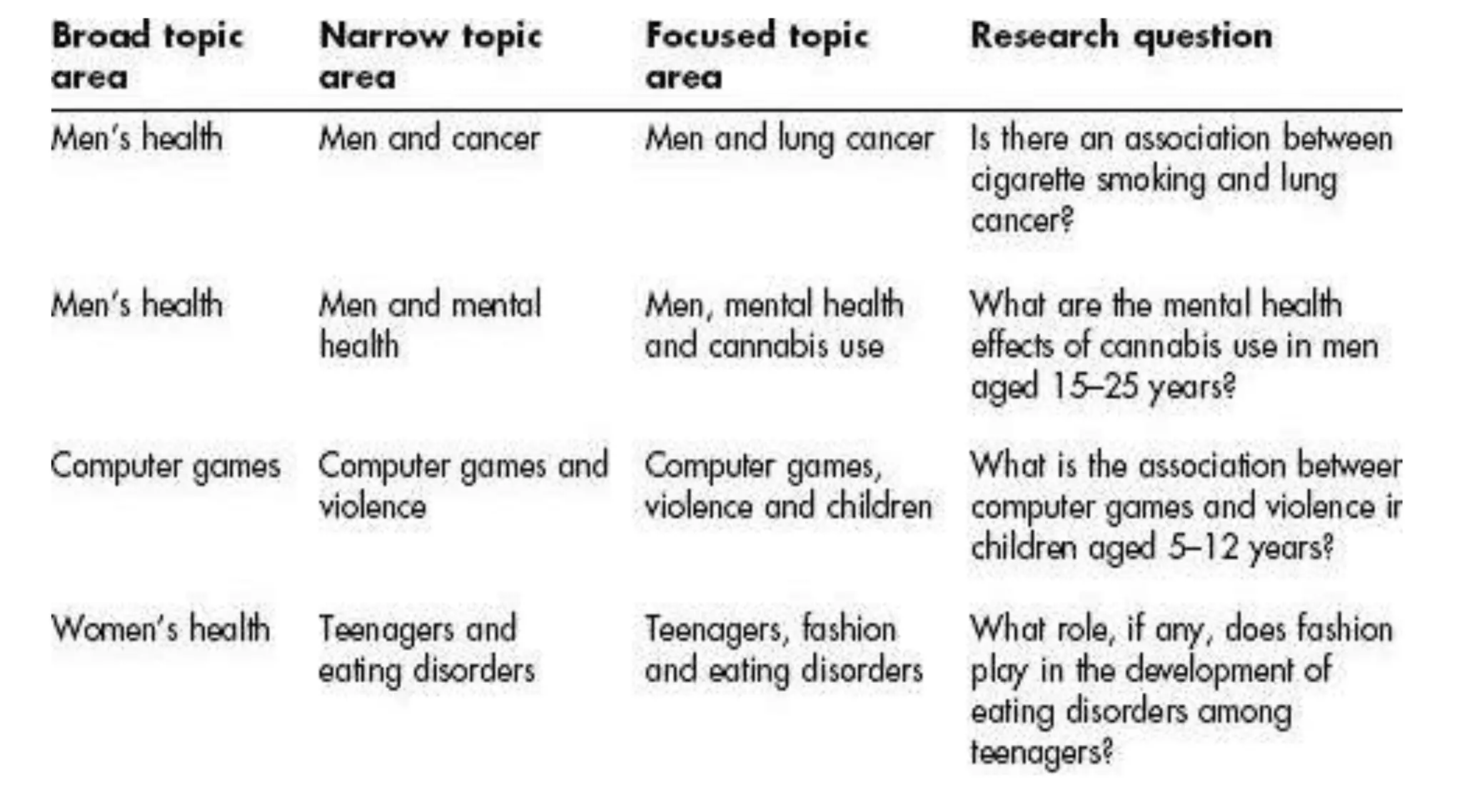 | Broad topic area | Narrow topic area | Focused topic area | Research question |
|---|---|---|---|
| Men's health | Men and cancer | Men and lung cancer | Is there an association between cigarette smoking and lung cancer? |
| Men's health | Men and mental health | Men, mental health and cannabis use | What are the mental health effects of cannabis use in men aged 15–25 years? |
| Computer games | Computer games and violence | Computer games, violence and children | What is the association betweer computer games and violence ir children aged 5–12 years? |
| Women's health | Teenagers and eating disorders | Teenagers, fashion and eating disorders | What role, if any, does fashion play in the development of eating disorders among teenagers? |